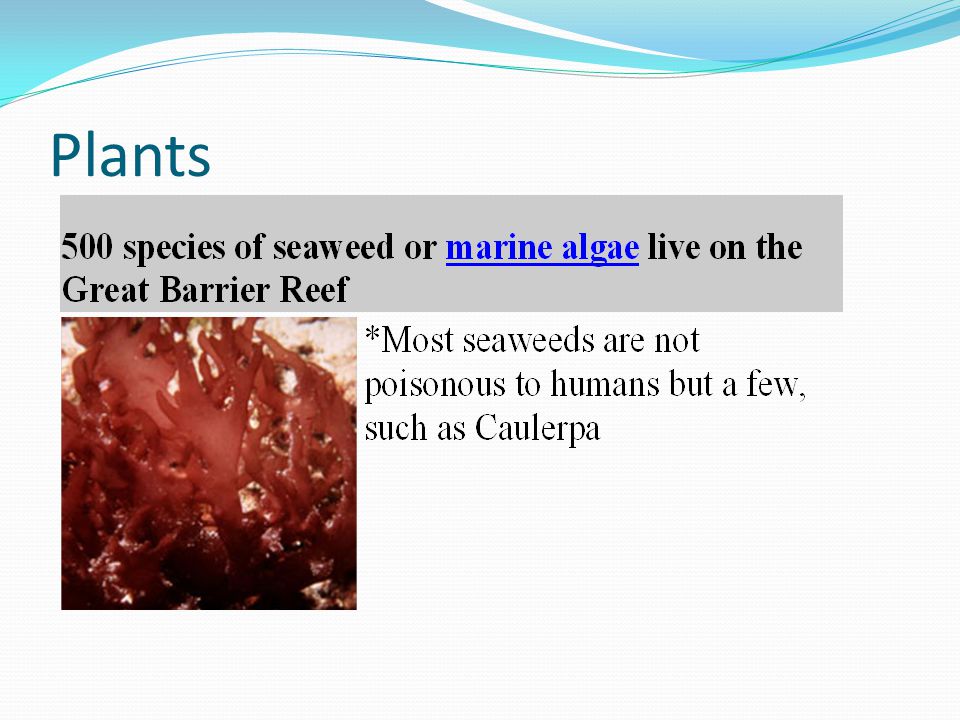 Plants

500 species of seaweed or marine algae live on the Great Barrier Reef

*Most seaweeds are not poisonous to humans but a few, such as Caulerpa